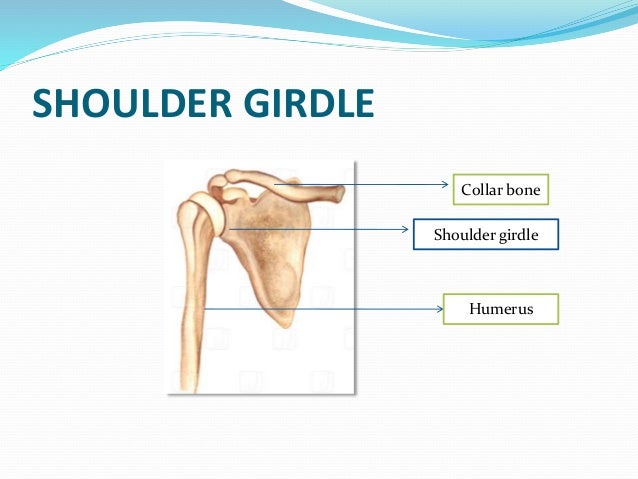 SHOULDER GIRDLE

Collar bone

Shoulder girdle

Humerus